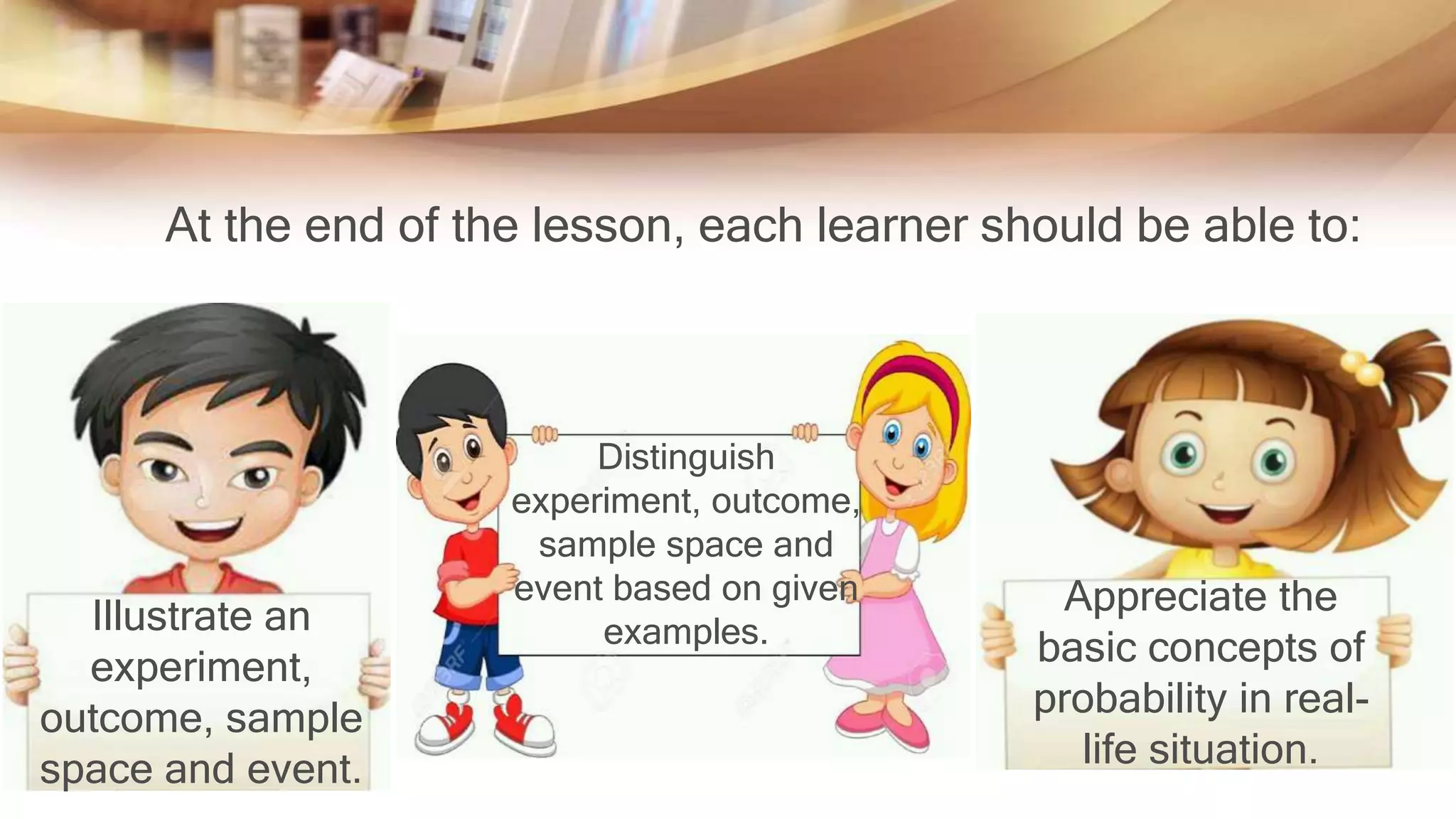 At the end of the lesson, each learner should be able to:

Illustrate an experiment, outcome, sample space and event.

Distinguish experiment, outcome, sample space and event based on given examples.

Appreciate the basic concepts of probability in real-life situation.